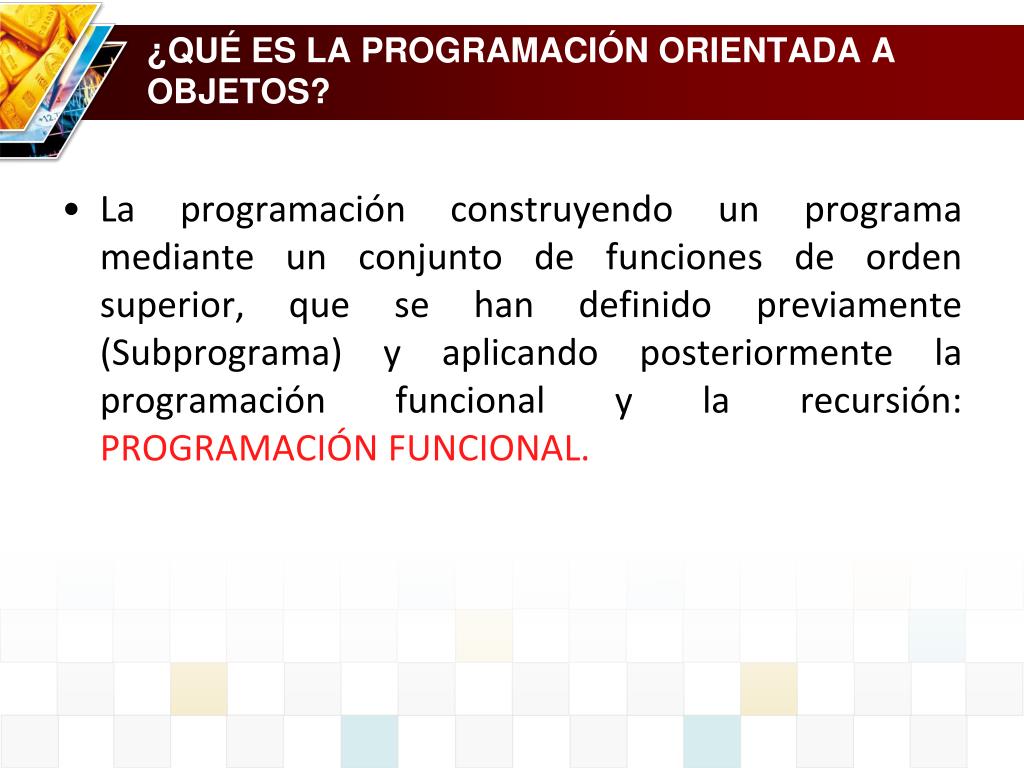 ¿QUÉ ES LA PROGRAMACIÓN ORIENTADA A OBJETOS?

• La programación construyendo un programa mediante un conjunto de funciones de orden superior, que se han definido previamente (Subprograma) y aplicando posteriormente la programación funcional y la recursión: PROGRAMACIÓN FUNCIONAL.